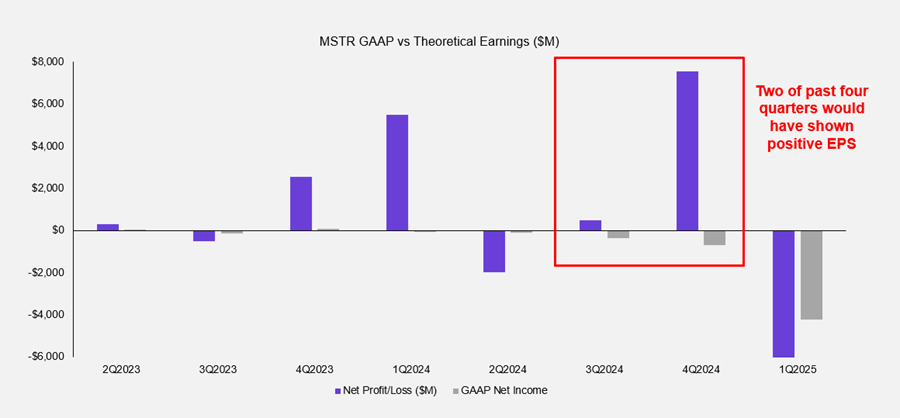 MSTR GAAP vs Theoretical Earnings ($M)

$8,000
$6,000
$4,000
$2,000
$0
-$2,000
-$4,000
-$6,000

Two of past four quarters would have shown positive EPS

2Q2023
3Q2023
4Q2023
1Q2024
2Q2024
3Q2024
4Q2024
1Q2025

Net Profit/Loss ($M)
GAAP Net Income